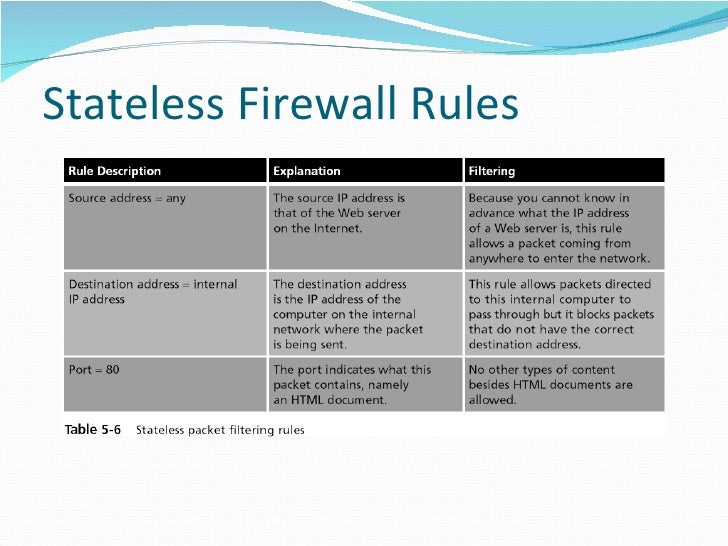 Stateless Firewall Rules

| Rule Description | Explanation | Filtering |
|---|---|---|
| Source address = any | The source IP address is that of the Web server on the Internet. | Because you cannot know in advance what the IP address of a Web server is, this rule allows a packet coming from anywhere to enter the network. |
| Destination address = internal IP address | The destination address is the IP address of the computer on the internal network where the packet is being sent. | This rule allows packets directed to this internal computer to pass through but it blocks packets that do not have the correct destination address. |
| Port = 80 | The port indicates what this packet contains, namely an HTML document. | No other types of content besides HTML documents are allowed. |

Table 5-6 Stateless packet filtering rules